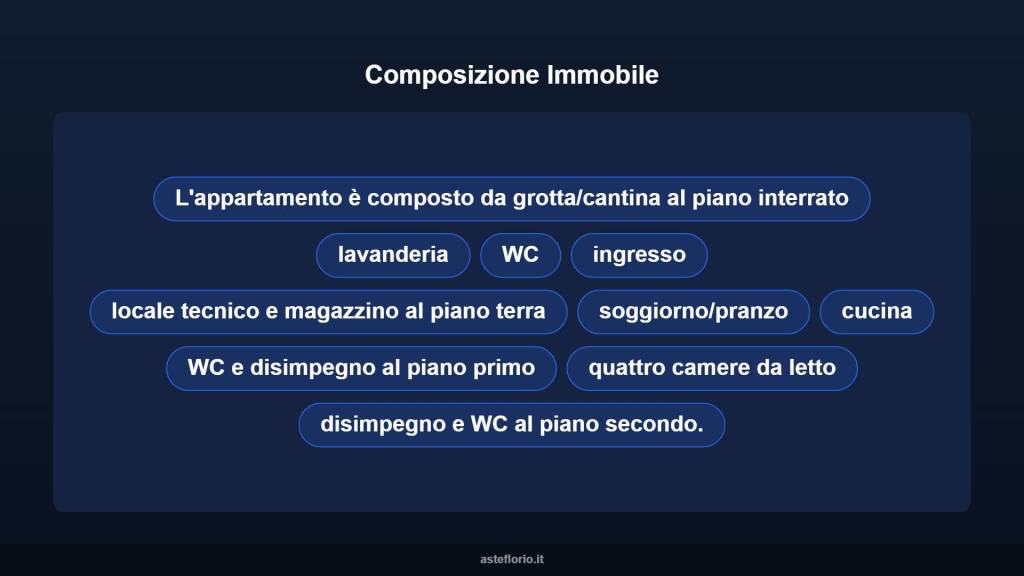 Composizione Immobile

L'appartamento è composto da grotta/cantina al piano interrato

lavanderia

WC

ingresso

locale tecnico e magazzino al piano terra

soggiorno/pranzo

cucina

WC e disimpegno al piano primo

quattro camere da letto

disimpegno e WC al piano secondo.

asteflorio.it